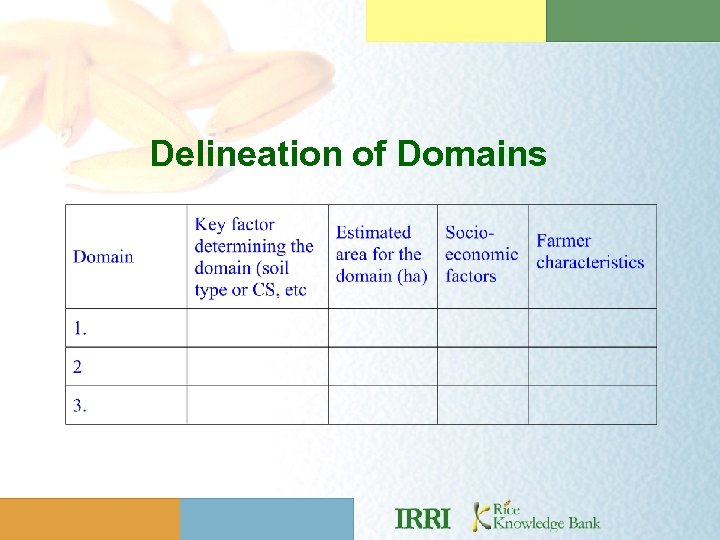 Delineation of Domains

| Domain | Key factor determining the domain (soil type or CS, etc | Estimated area for the domain (ha) | Socio-economic factors | Farmer characteristics |
|---|---|---|---|---|
| 1. | | | | |
| 2 | | | | |
| 3. | | | | |

IRRI Rice Knowledge Bank